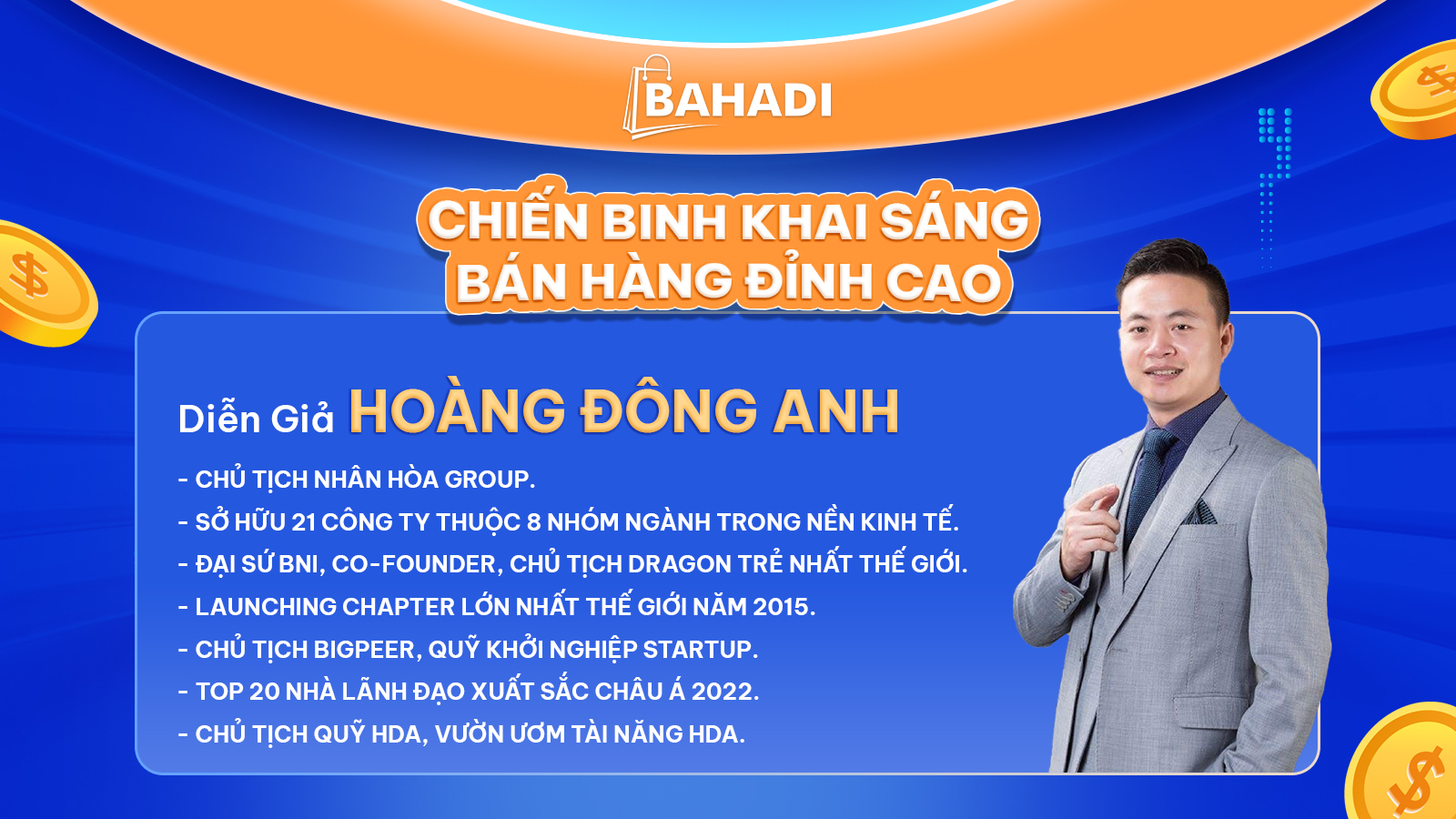 BAHADI

CHIẾN BINH KHAI SÁNG
BÁN HÀNG ĐỈNH CAO

Diễn Giả HOÀNG ĐÔNG ANH

- CHỦ TỊCH NHÂN HÒA GROUP.
- SỞ HỮU 21 CÔNG TY THUỘC 8 NHÓM NGÀNH TRONG NỀN KINH TẾ.
- ĐẠI SỨ BNI, CO-FOUNDER, CHỦ TỊCH DRAGON TRẺ NHẤT THẾ GIỚI.
- LAUNCHING CHAPTER LỚN NHẤT THẾ GIỚI NĂM 2015.
- CHỦ TỊCH BIGPEER, QUỸ KHỞI NGHIỆP STARTUP.
- TOP 20 NHÀ LÃNH ĐẠO XUẤT SẮC CHÂU Á 2022.
- CHỦ TỊCH QUỸ HDA, VƯỜN ƯƠM TÀI NĂNG HDA.